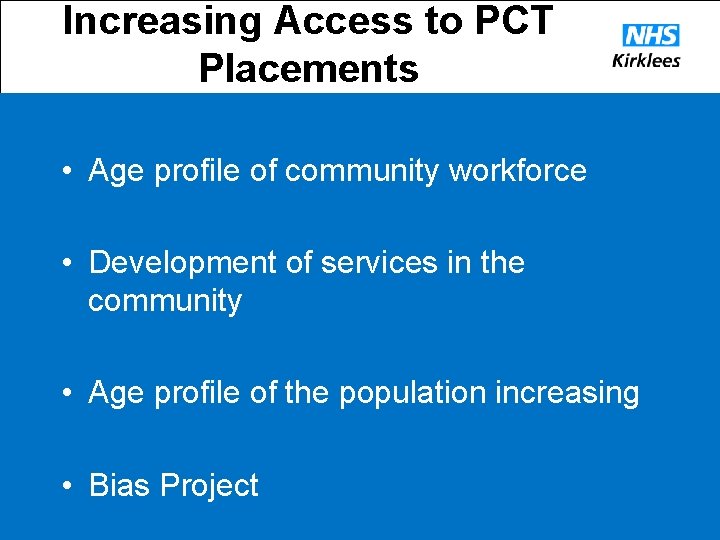 Increasing Access to PCT Placements

NHS
Kirklees

• Age profile of community workforce

• Development of services in the community

• Age profile of the population increasing

• Bias Project